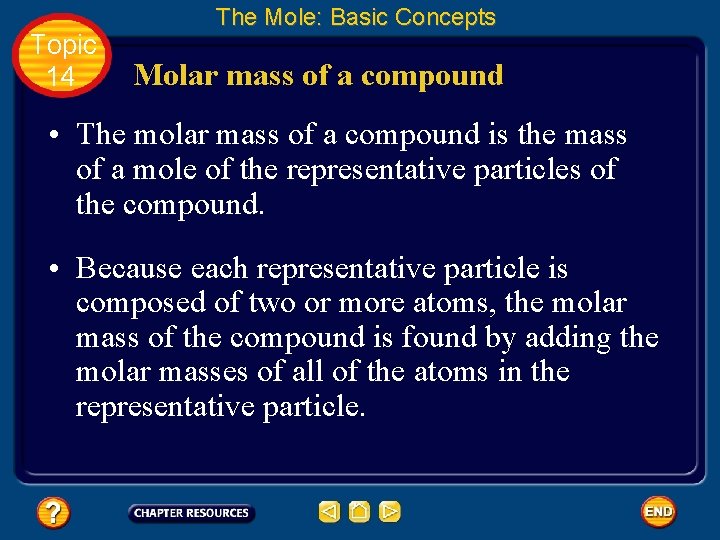 The Mole: Basic Concepts

Topic 14

Molar mass of a compound

• The molar mass of a compound is the mass of a mole of the representative particles of the compound.

• Because each representative particle is composed of two or more atoms, the molar mass of the compound is found by adding the molar masses of all of the atoms in the representative particle.

?

CHAPTER RESOURCES

END